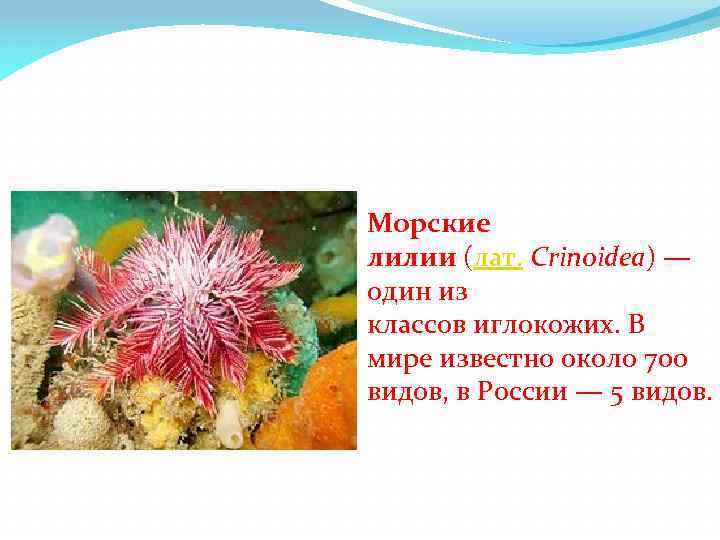 Морские лилии (лат. Crinoidea) — один из классов иглокожих. В мире известно около 700 видов, в России — 5 видов.